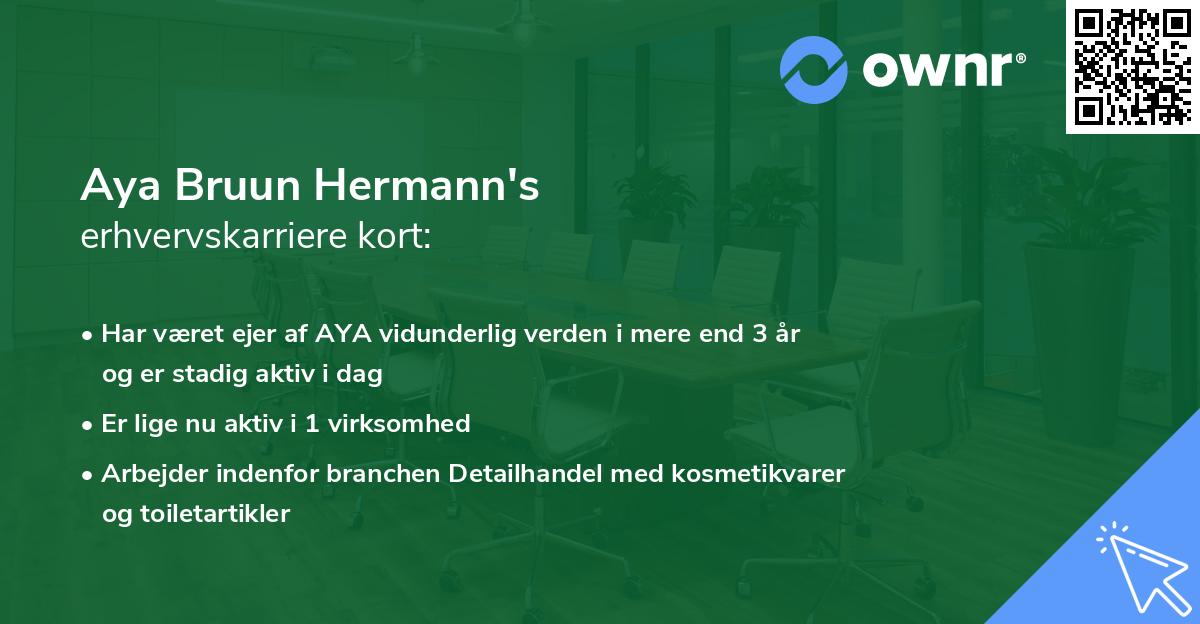 ownr®

Aya Bruun Hermann's
erhvervskarriere kort:

• Har været ejer af AYA vidunderlig verden i mere end 3 år og er stadig aktiv i dag

• Er lige nu aktiv i 1 virksomhed

• Arbejder indenfor branchen Detailhandel med kosmetikvarer og toiletartikler